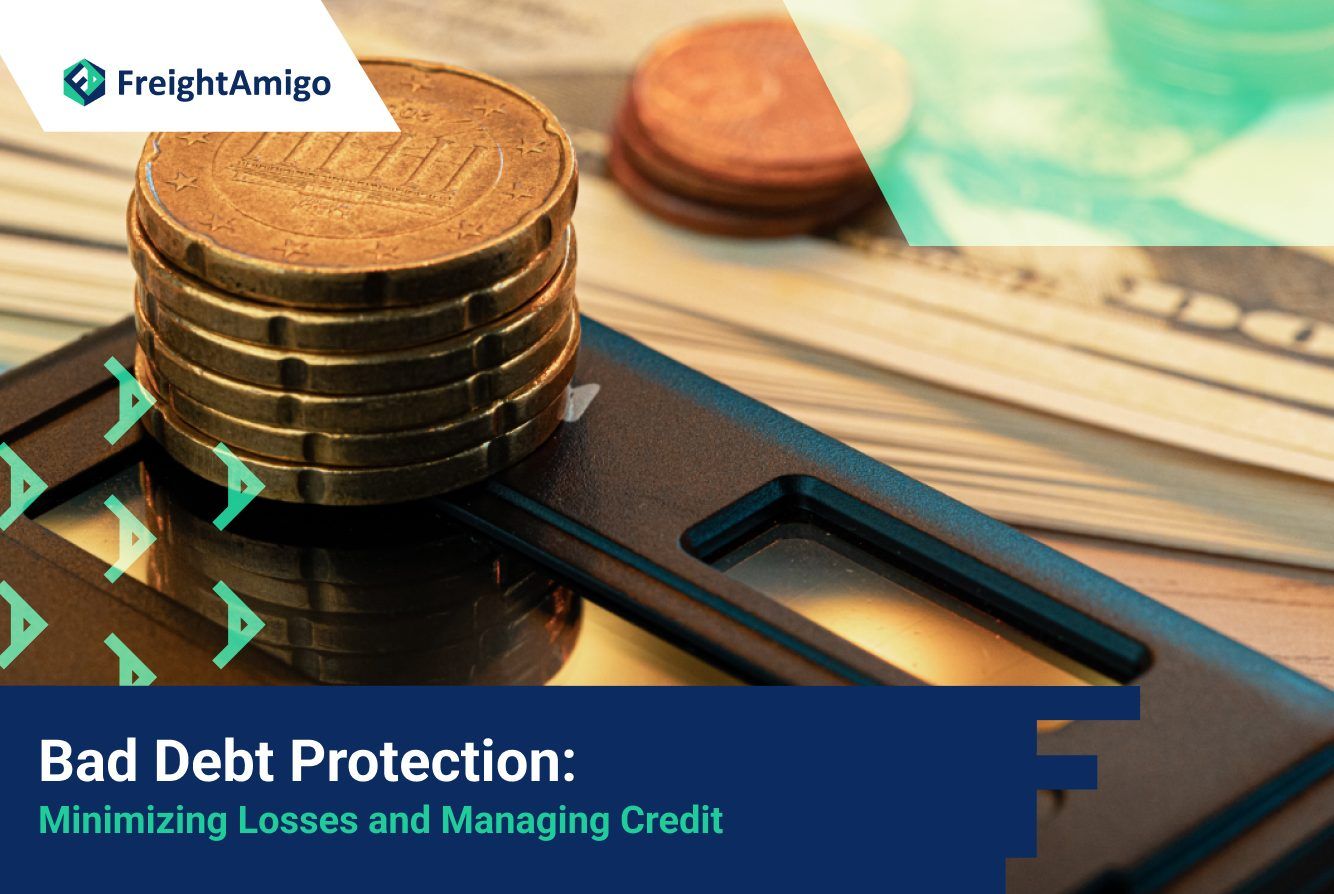 FreightAmigo

Bad Debt Protection:
Minimizing Losses and Managing Credit